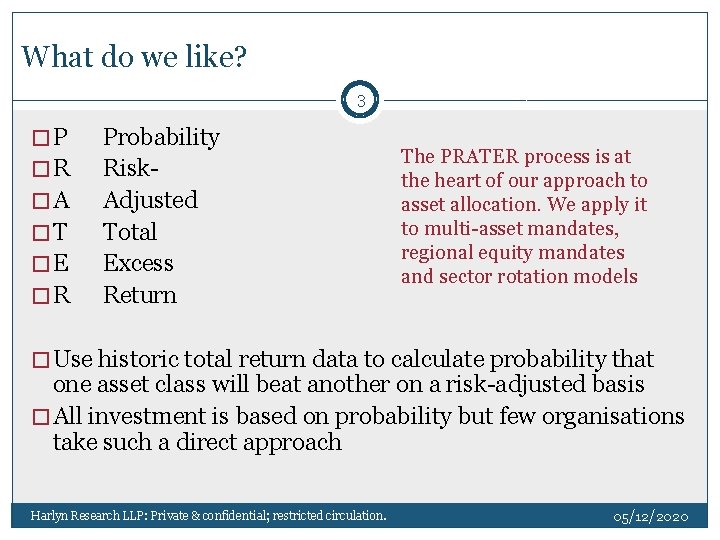 What do we like?

3

□ P Probability
□ R Risk-
□ A Adjusted
□ T Total
□ E Excess
□ R Return

The PRATER process is at the heart of our approach to asset allocation. We apply it to multi-asset mandates, regional equity mandates and sector rotation models

□ Use historic total return data to calculate probability that one asset class will beat another on a risk-adjusted basis
□ All investment is based on probability but few organisations take such a direct approach

Harlyn Research LLP: Private & confidential; restricted circulation.

05/12/2020